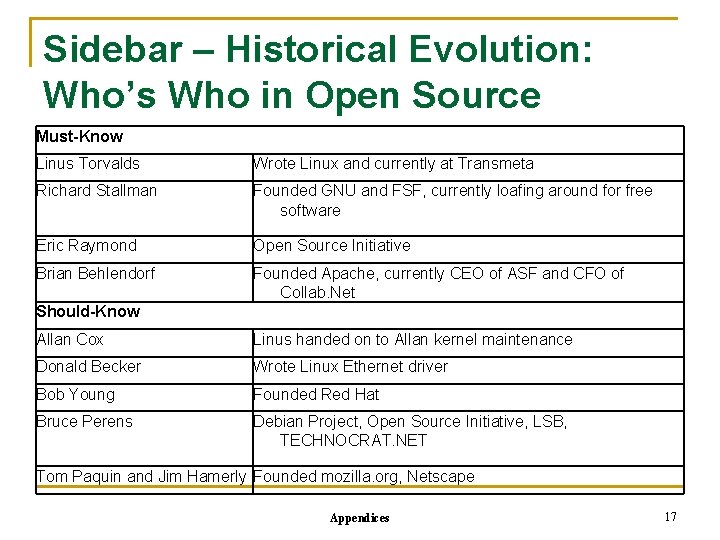 Sidebar – Historical Evolution: Who's Who in Open Source

| Must-Know | |
|---|---|
| Linus Torvalds | Wrote Linux and currently at Transmeta |
| Richard Stallman | Founded GNU and FSF, currently loafing around for free software |
| Eric Raymond | Open Source Initiative |
| Brian Behlendorf | Founded Apache, currently CEO of ASF and CFO of Collab.Net |
| Should-Know | |
| Allan Cox | Linus handed on to Allan kernel maintenance |
| Donald Becker | Wrote Linux Ethernet driver |
| Bob Young | Founded Red Hat |
| Bruce Perens | Debian Project, Open Source Initiative, LSB, TECHNOCRAT.NET |
| Tom Paquin and Jim Hamerly | Founded mozilla.org, Netscape |

Appendices

17